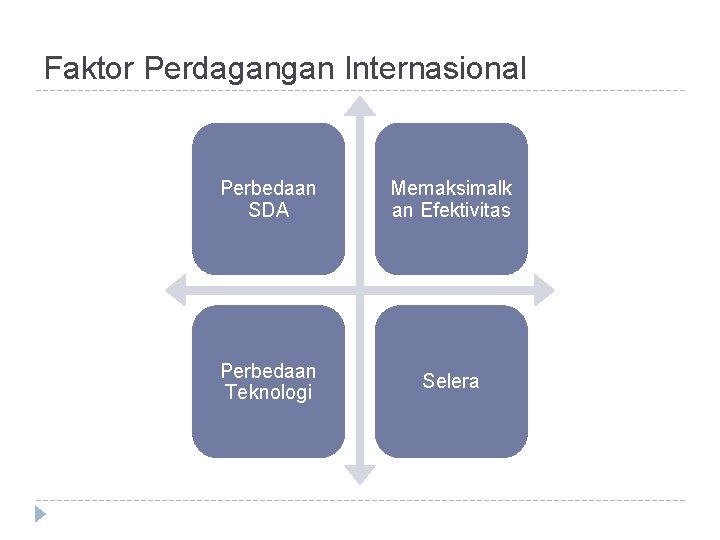 Faktor Perdagangan Internasional

Perbedaan SDA

Memaksimalkan Efektivitas

Perbedaan Teknologi

Selera